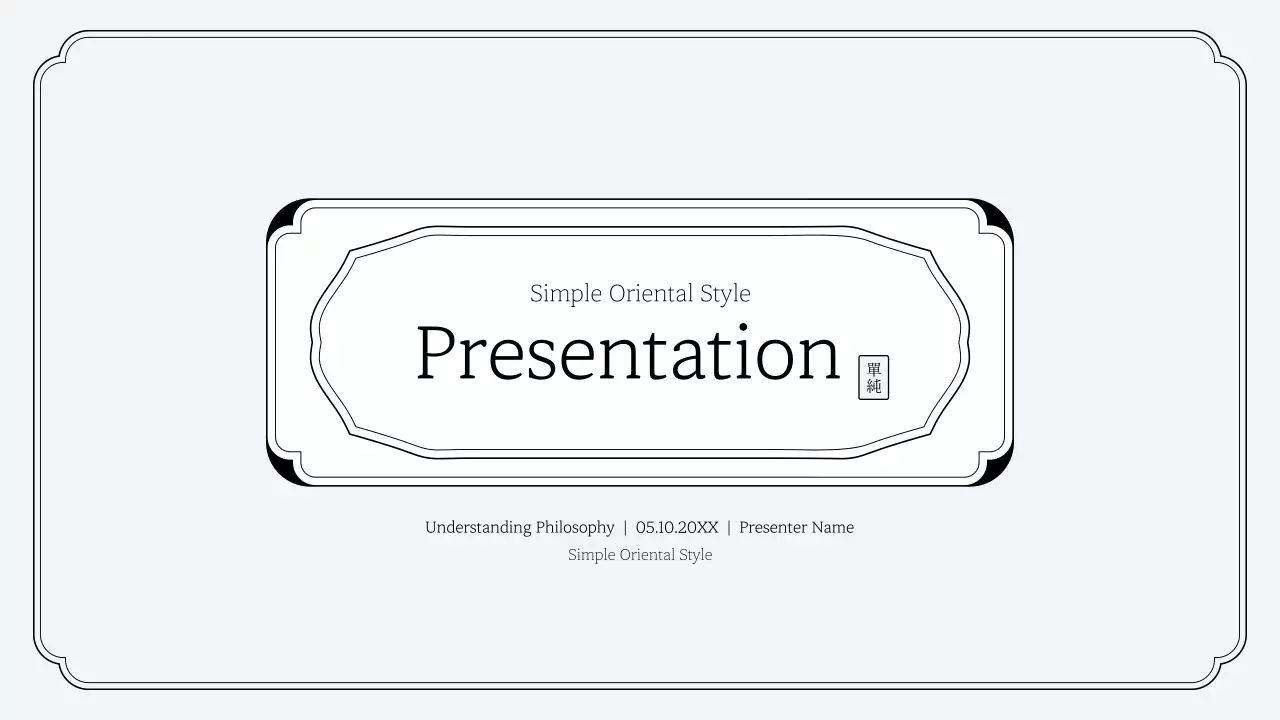 Simple Oriental Style

Presentation

單純

Understanding Philosophy | 05.10.20XX | Presenter Name

Simple Oriental Style